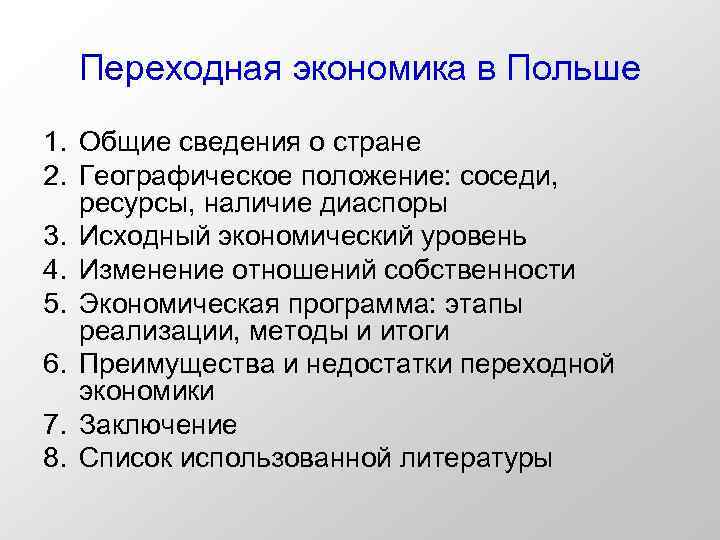 Переходная экономика в Польше

1. Общие сведения о стране
2. Географическое положение: соседи, ресурсы, наличие диаспоры
3. Исходный экономический уровень
4. Изменение отношений собственности
5. Экономическая программа: этапы реализации, методы и итоги
6. Преимущества и недостатки переходной экономики
7. Заключение
8. Список использованной литературы